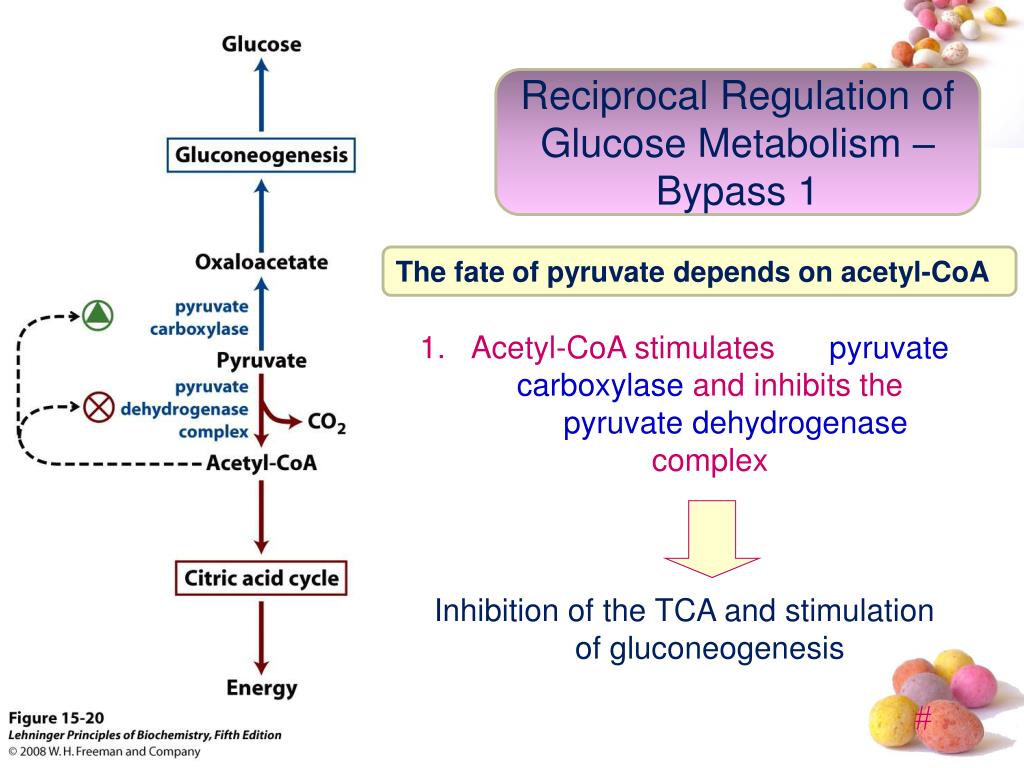 Glucose

Gluconeogenesis

Oxaloacetate

pyruvate carboxylase

Pyruvate

pyruvate dehydrogenase complex

$CO_2$

Acetyl-CoA

Citric acid cycle

Energy

Figure 15-20
Lehninger Principles of Biochemistry, Fifth Edition
© 2008 W. H. Freeman and Company

Reciprocal Regulation of Glucose Metabolism – Bypass 1

The fate of pyruvate depends on acetyl-CoA

1. Acetyl-CoA stimulates pyruvate carboxylase and inhibits the pyruvate dehydrogenase complex

Inhibition of the TCA and stimulation of gluconeogenesis

#